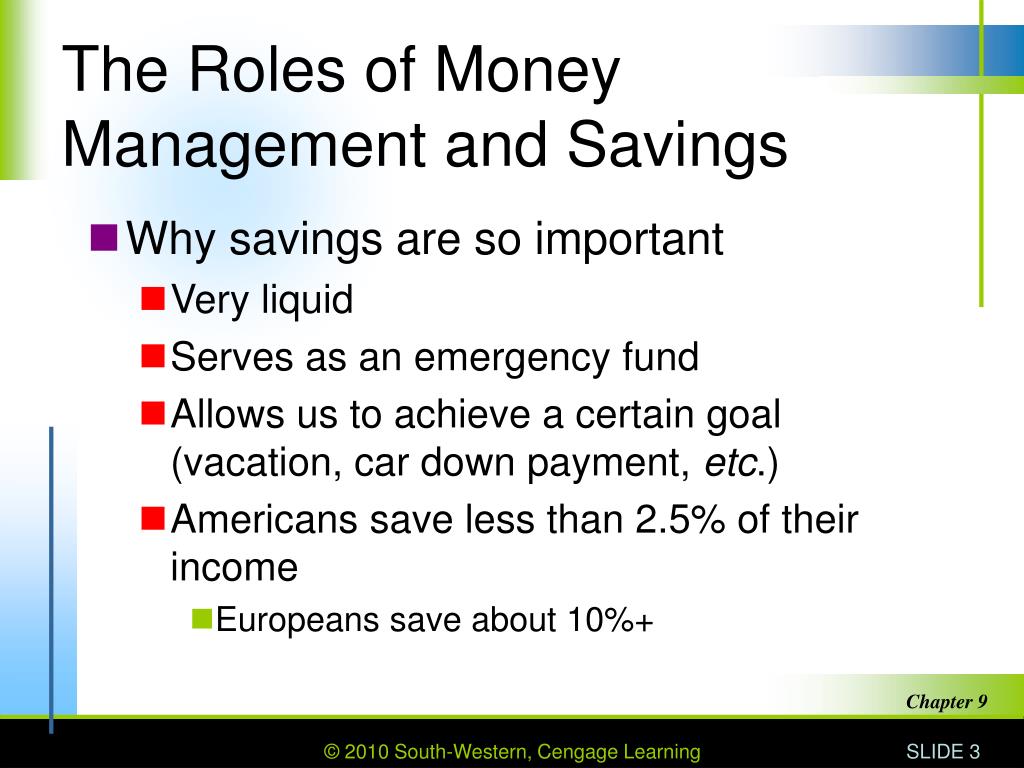 The Roles of Money Management and Savings

Why savings are so important

Very liquid

Serves as an emergency fund

Allows us to achieve a certain goal (vacation, car down payment, etc.)

Americans save less than 2.5% of their income

Europeans save about 10%+

Chapter 9

© 2010 South-Western, Cengage Learning

SLIDE 3